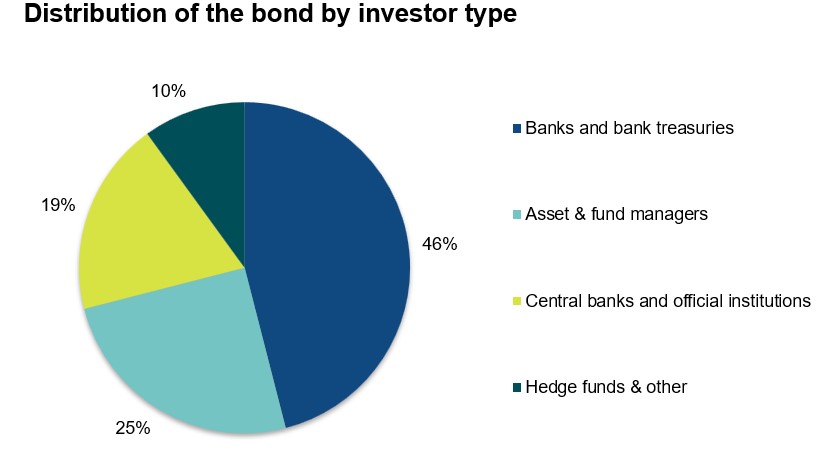 Distribution of the bond by investor type

10%

19%

46%

25%

Banks and bank treasuries

Asset & fund managers

Central banks and official institutions

Hedge funds & other